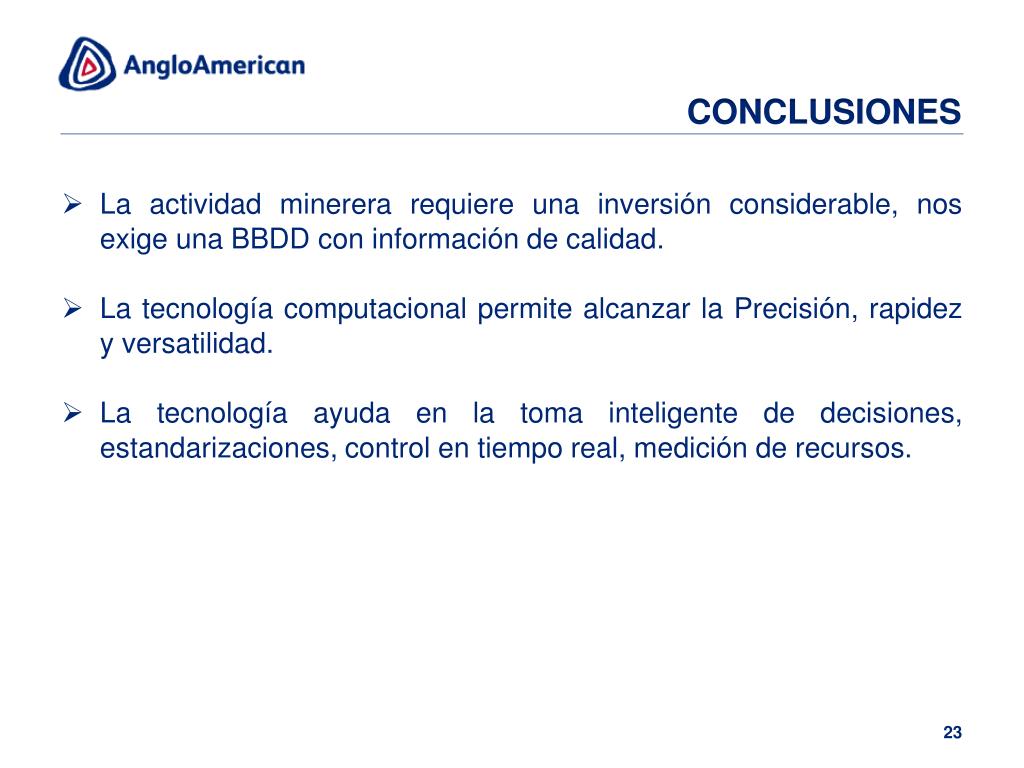 AngloAmerican

CONCLUSIONES

➢ La actividad minerera requiere una inversión considerable, nos exige una BBDD con información de calidad.

➢ La tecnología computacional permite alcanzar la Precisión, rapidez y versatilidad.

➢ La tecnología ayuda en la toma inteligente de decisiones, estandarizaciones, control en tiempo real, medición de recursos.

23